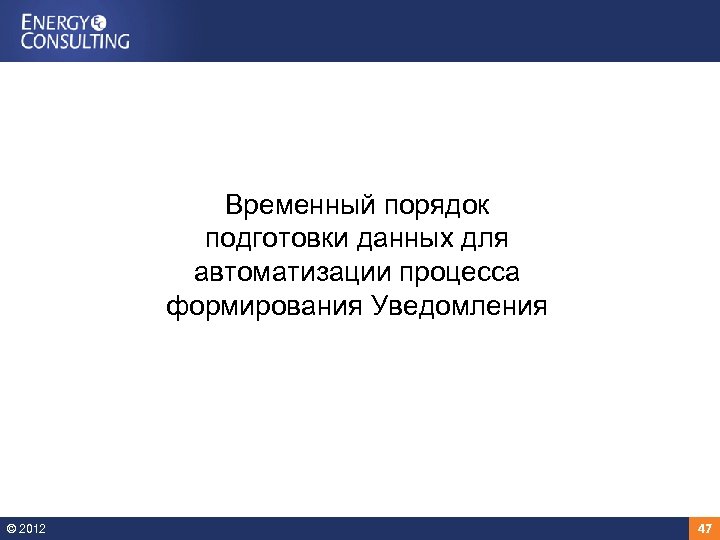 ENERGY
CONSULTING

Временный порядок подготовки данных для автоматизации процесса формирования Уведомления

© 2012

47